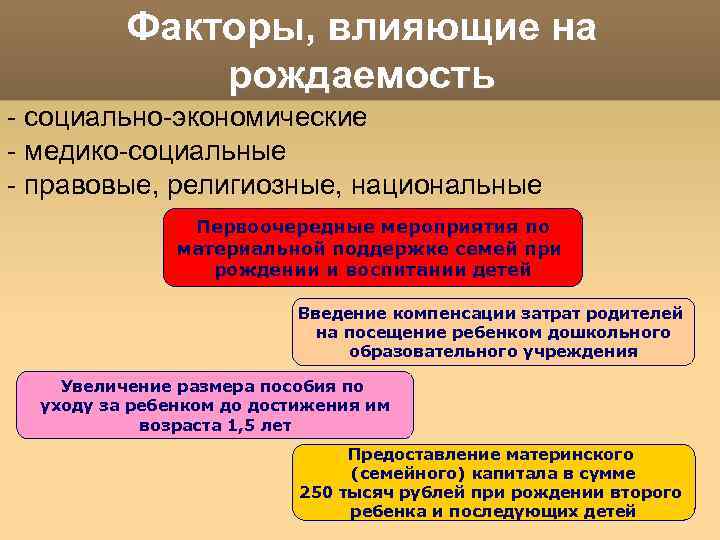 Факторы, влияющие на рождаемость

- социально-экономические
- медико-социальные
- правовые, религиозные, национальные

Первоочередные мероприятия по материальной поддержке семей при рождении и воспитании детей

Введение компенсации затрат родителей на посещение ребенком дошкольного образовательного учреждения

Увеличение размера пособия по уходу за ребенком до достижения им возраста 1,5 лет

Предоставление материнского (семейного) капитала в сумме 250 тысяч рублей при рождении второго ребенка и последующих детей